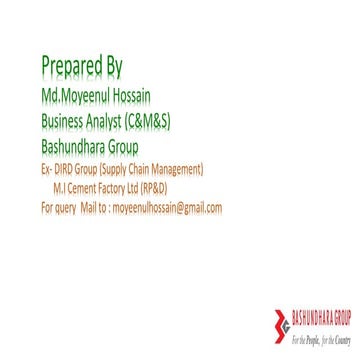 Prepared By
Md.Moyeenul Hossain
Business Analyst (C&M&S)
Bashundhara Group
Ex- DIRD Group (Supply Chain Management)
M.I Cement Factory Ltd (RP&D)
For query Mail to : moyeenulhossain@gmail.com

BASHUNDHARA GROUP
For the People, for the Country